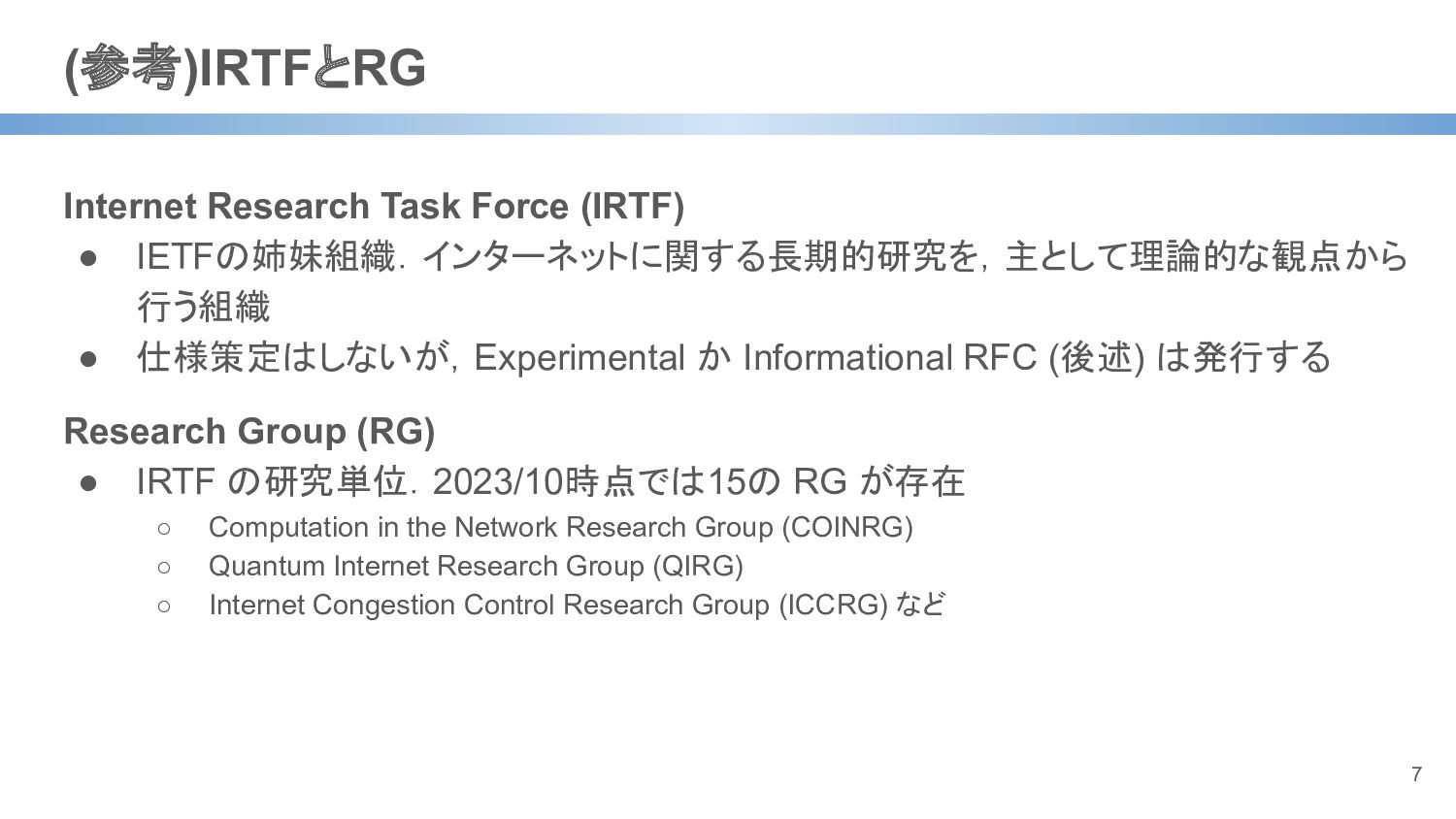 (参考)IRTFとRG

Internet Research Task Force (IRTF)
● IETFの姉妹組織．インターネットに関する長期的研究を，主として理論的な観点から行う組織
● 仕様策定はしないが，Experimental か Informational RFC (後述) は発行する

Research Group (RG)
● IRTF の研究単位．2023/10時点では15の RG が存在
○ Computation in the Network Research Group (COINRG)
○ Quantum Internet Research Group (QIRG)
○ Internet Congestion Control Research Group (ICCRG) など

7